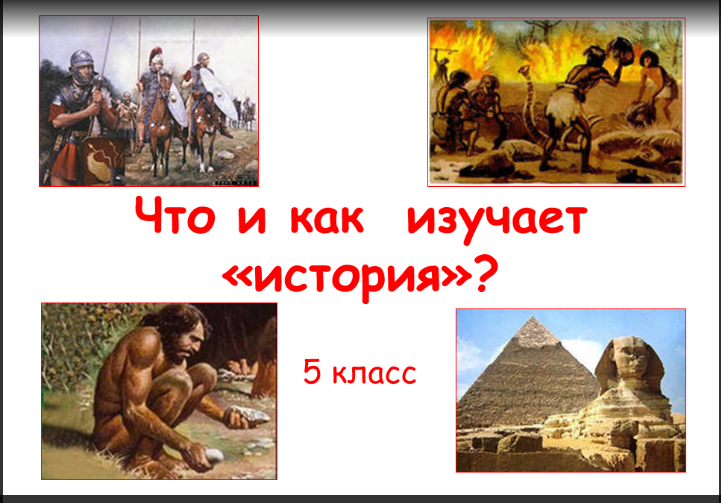 Что и как изучает «история»?

5 класс